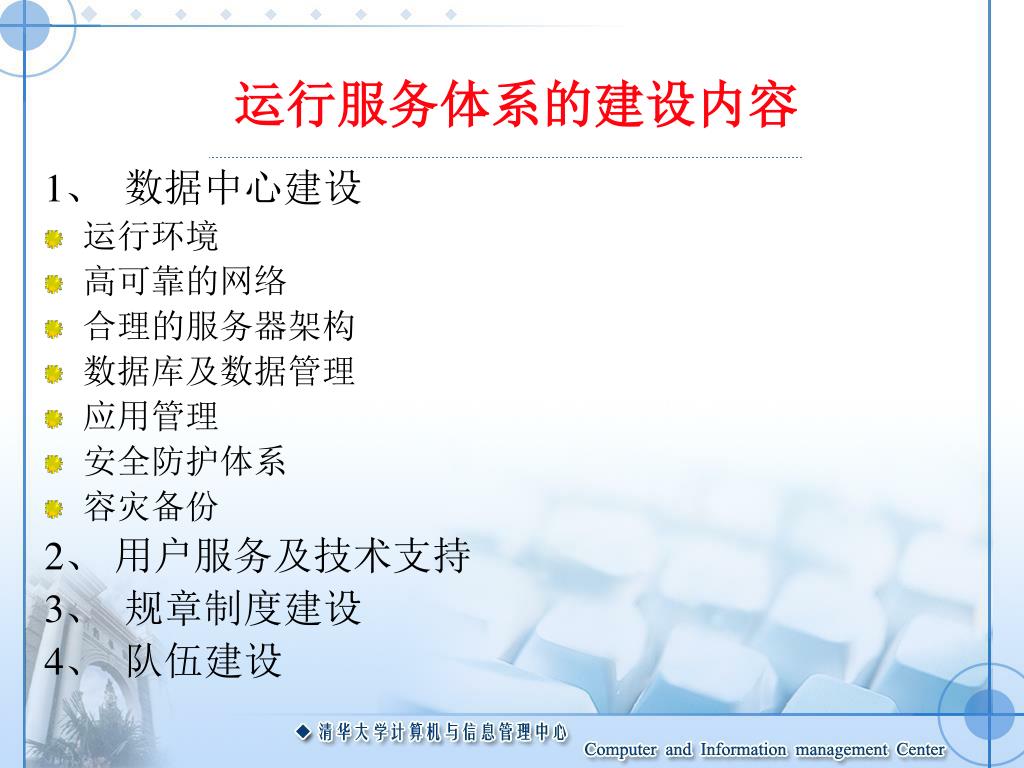 运行服务体系的建设内容

1、 数据中心建设

运行环境

高可靠的网络

合理的服务器架构

数据库及数据管理

应用管理

安全防护体系

容灾备份

2、 用户服务及技术支持

3、 规章制度建设

4、 队伍建设

清华大学计算机与信息管理中心

Computer and Information management Center